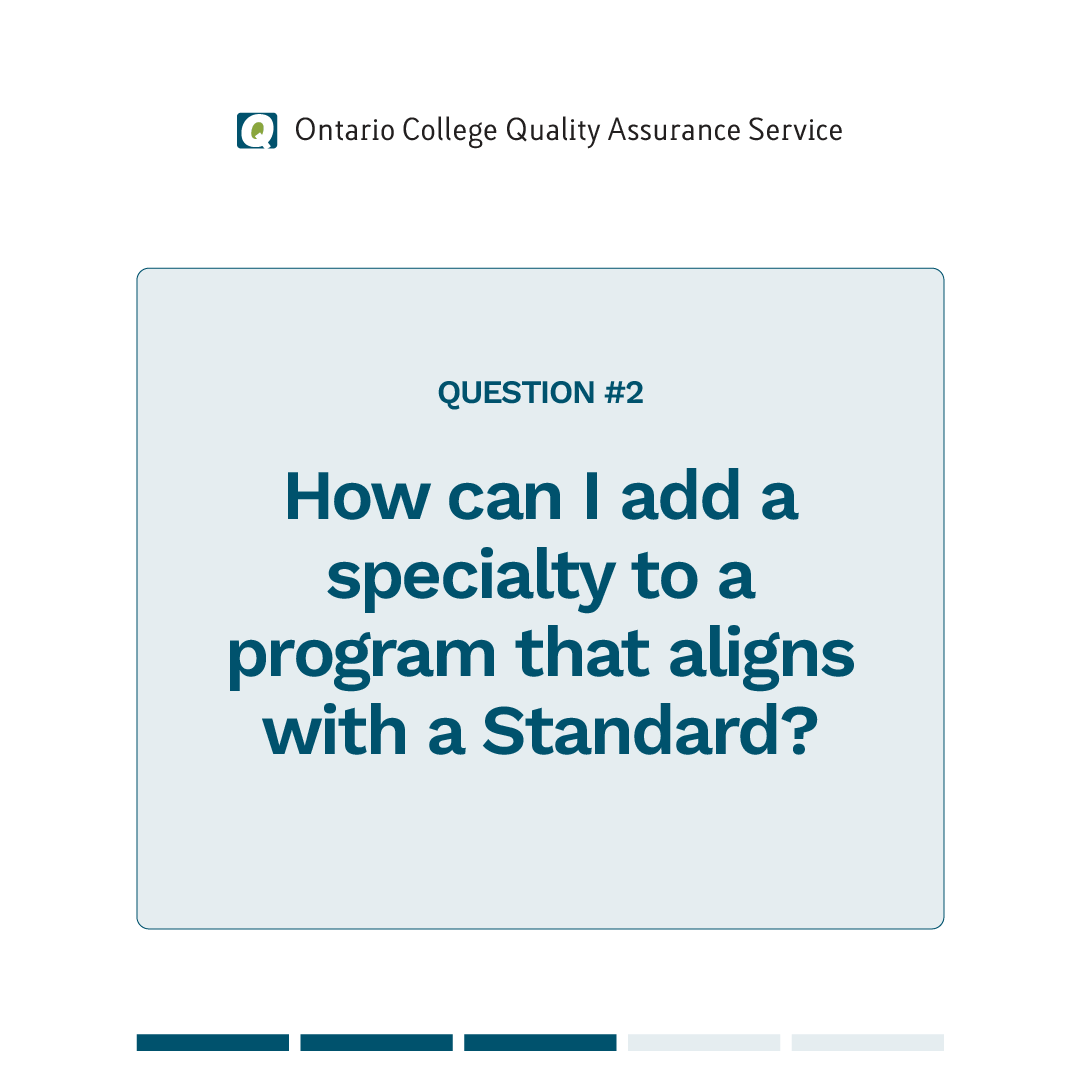 Ontario College Quality Assurance Service

QUESTION #2

How can I add a specialty to a program that aligns with a Standard?